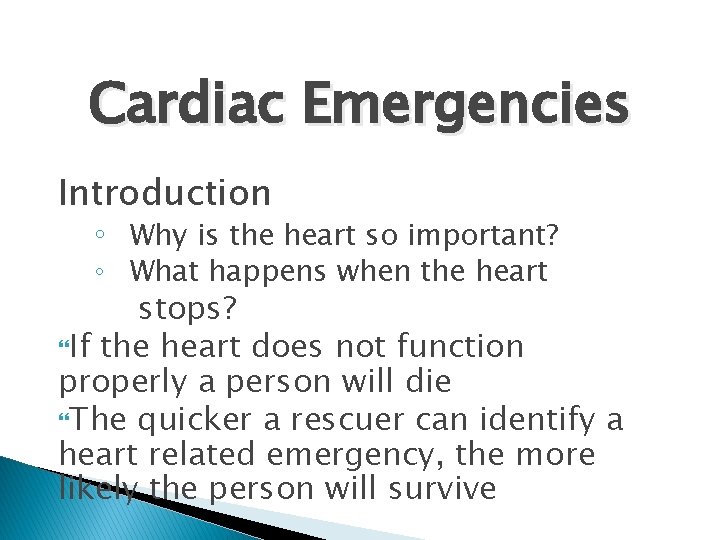 Cardiac Emergencies

Introduction

◦ Why is the heart so important?
◦ What happens when the heart stops?

“If the heart does not function properly a person will die

“The quicker a rescuer can identify a heart related emergency, the more likely the person will survive